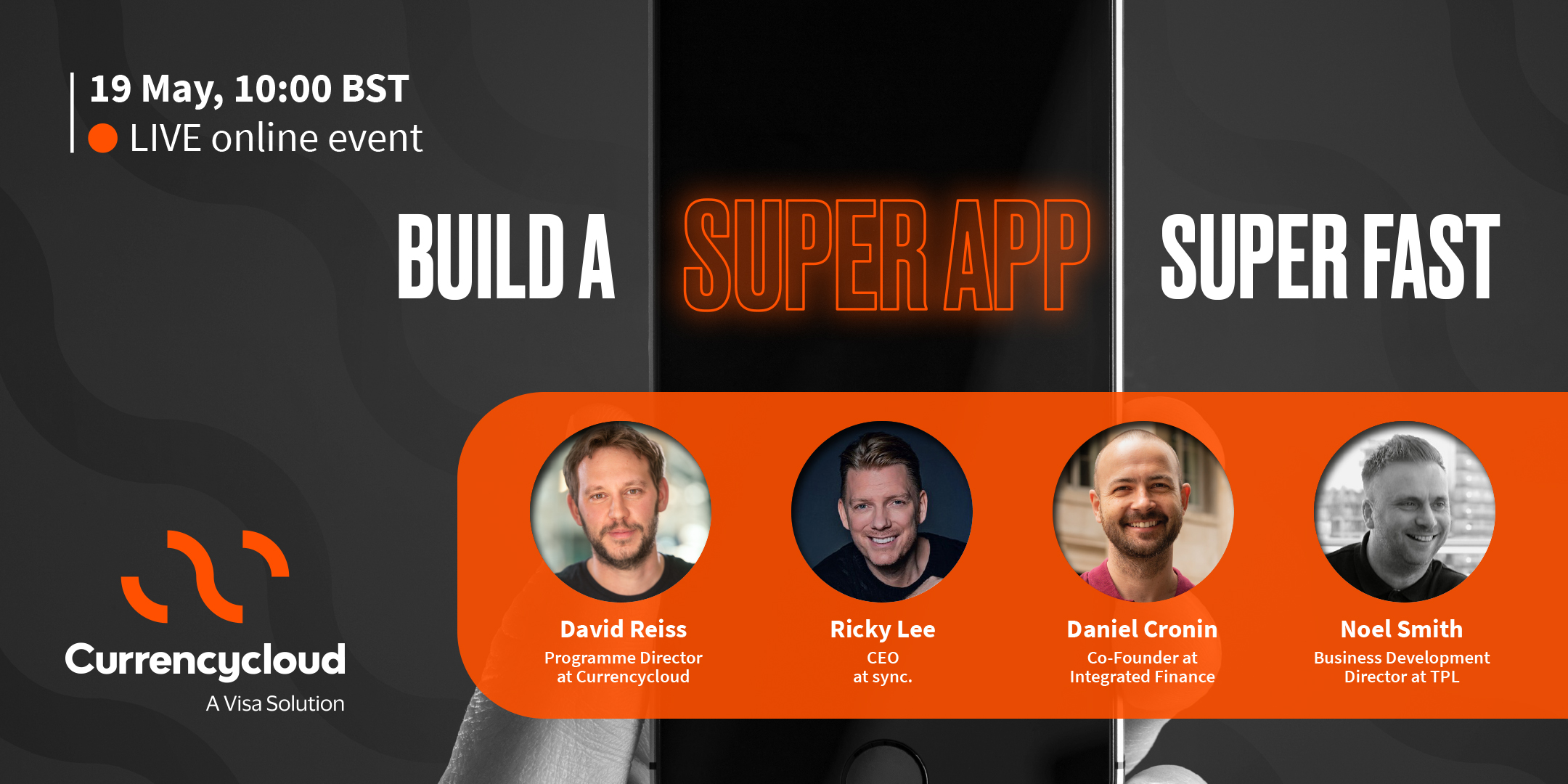 19 May, 10:00 BST
LIVE online event

BUILD A SUPER APP SUPER FAST

David Reiss
Programme Director at Currencycloud

Ricky Lee
CEO at sync.

Daniel Cronin
Co-Founder at Integrated Finance

Noel Smith
Business Development Director at TPL

Currencycloud
A Visa Solution